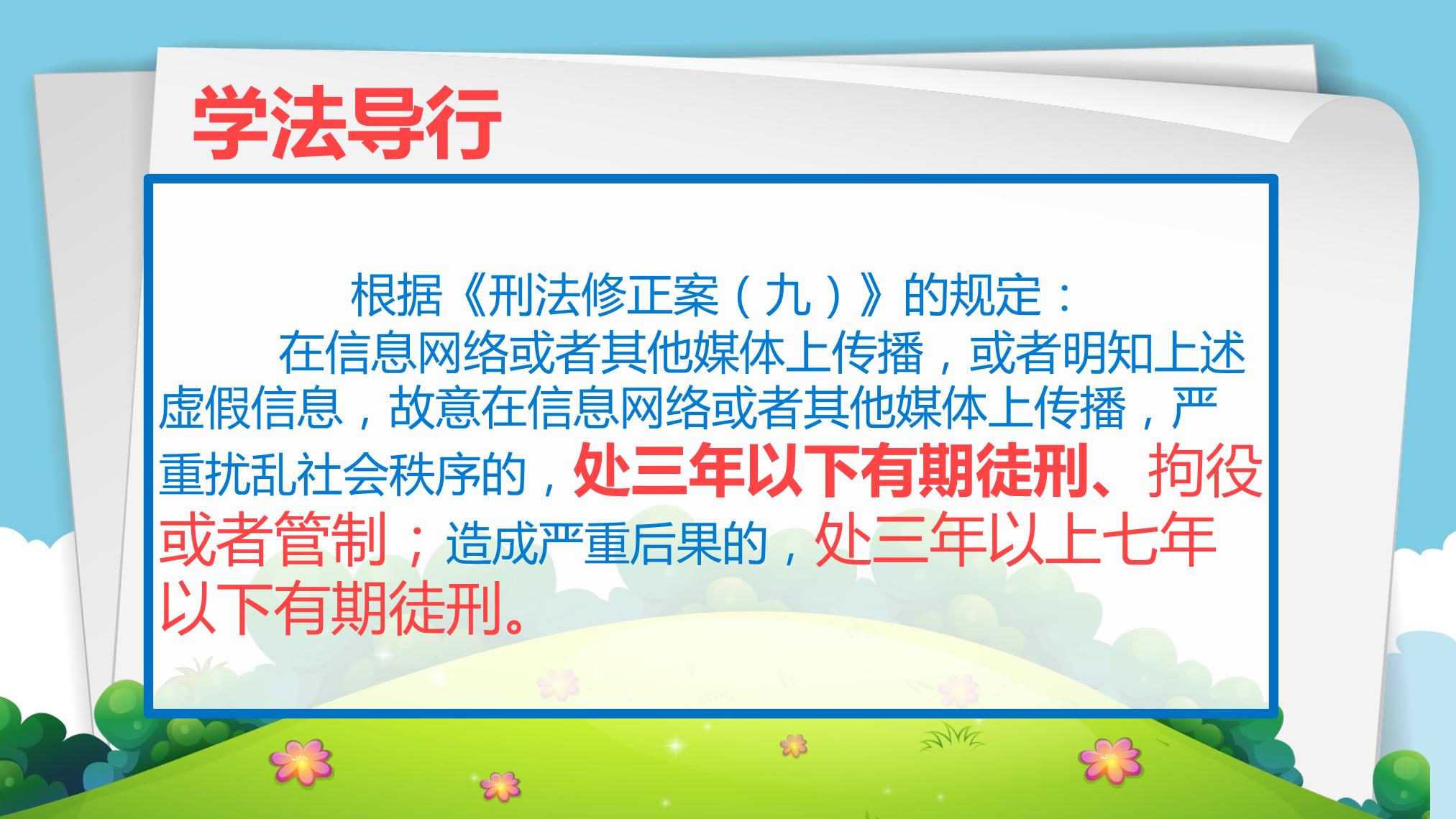 学法导行

根据《刑法修正案（九）》的规定：

在信息网络或者其他媒体上传播，或者明知上述虚假信息，故意在信息网络或者其他媒体上传播，严重扰乱社会秩序的，处三年以下有期徒刑、拘役或者管制；造成严重后果的，处三年以上七年以下有期徒刑。